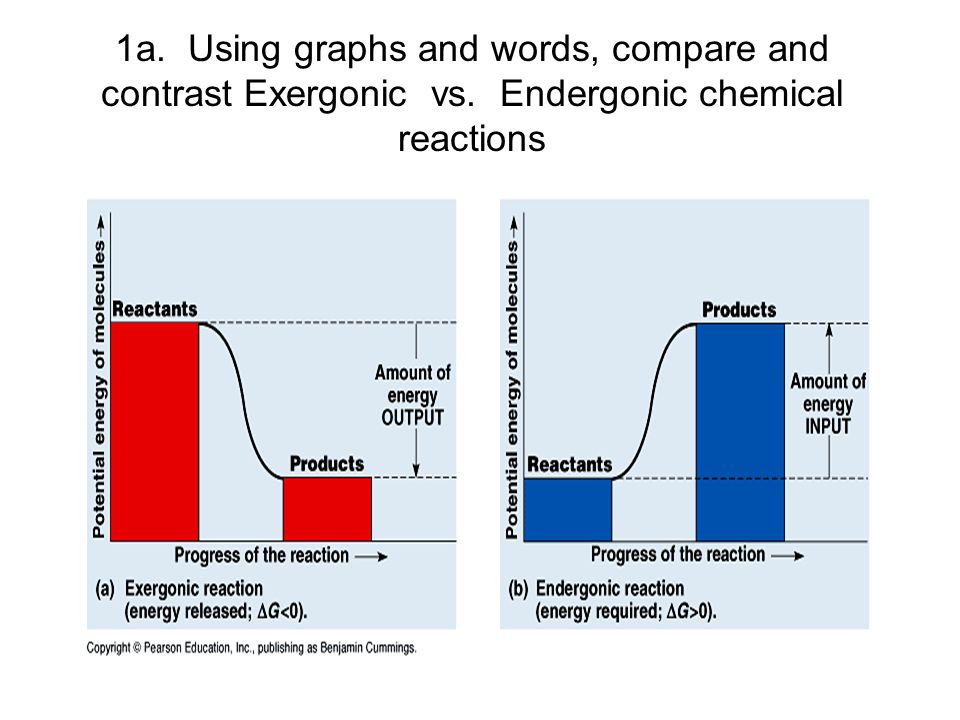 1a. Using graphs and words, compare and contrast Exergonic vs. Endergonic chemical reactions

Potential energy of molecules

Reactants

Amount of energy OUTPUT

Products

Progress of the reaction

(a) Exergonic reaction (energy released; $\Delta G<0$).

Potential energy of molecules

Products

Amount of energy INPUT

Reactants

Progress of the reaction

(b) Endergonic reaction (energy required; $\Delta G>0$).

Copyright © Pearson Education, Inc., publishing as Benjamin Cummings.